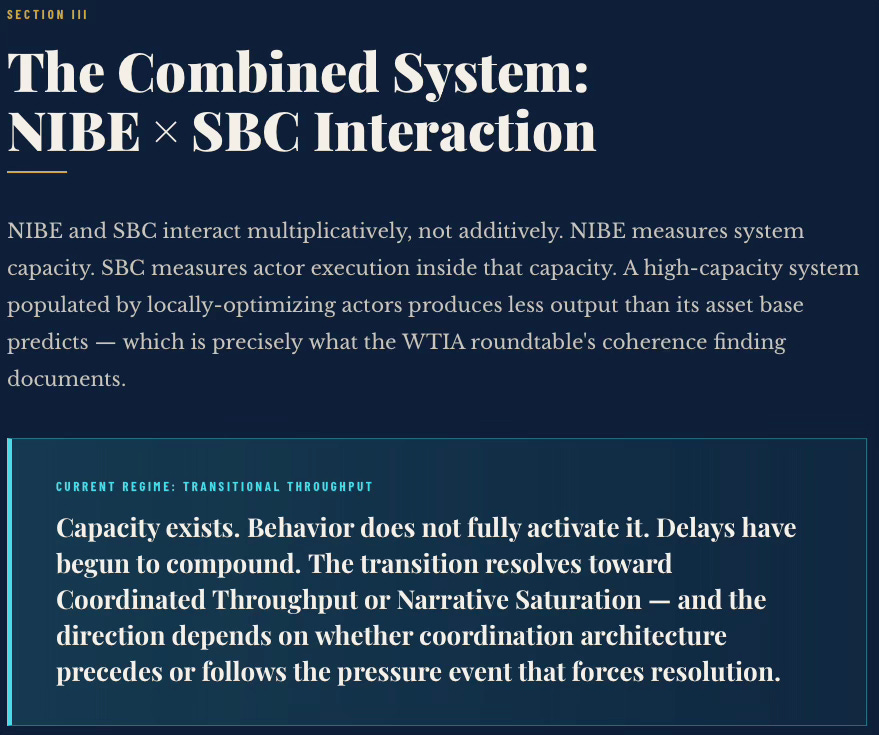 SECTION III

The Combined System: NIBE × SBC Interaction

NIBE and SBC interact multiplicatively, not additively. NIBE measures system capacity. SBC measures actor execution inside that capacity. A high-capacity system populated by locally-optimizing actors produces less output than its asset base predicts — which is precisely what the WTIA roundtable's coherence finding documents.

CURRENT REGIME: TRANSITIONAL THROUGHPUT

Capacity exists. Behavior does not fully activate it. Delays have begun to compound. The transition resolves toward Coordinated Throughput or Narrative Saturation — and the direction depends on whether coordination architecture precedes or follows the pressure event that forces resolution.